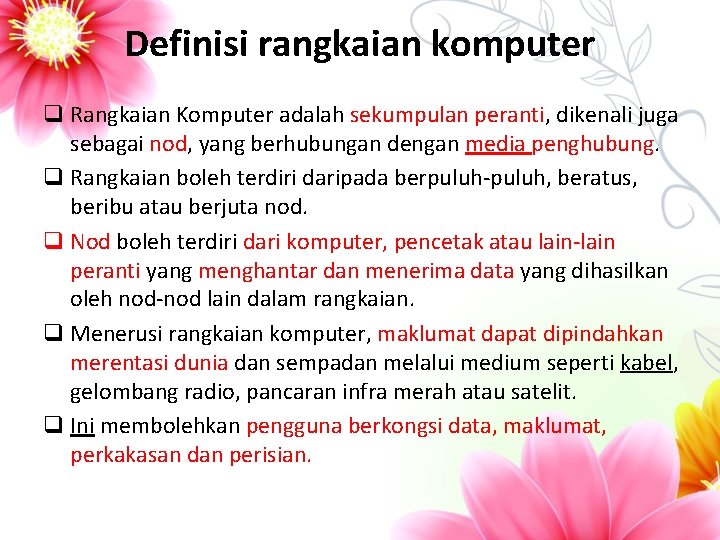 Definisi rangkaian komputer

❑ Rangkaian Komputer adalah sekumpulan peranti, dikenali juga sebagai nod, yang berhubungan dengan media penghubung.

❑ Rangkaian boleh terdiri daripada berpuluh-puluh, beratus, beribu atau berjuta nod.

❑ Nod boleh terdiri dari komputer, pencetak atau lain-lain peranti yang menghantar dan menerima data yang dihasilkan oleh nod-nod lain dalam rangkaian.

❑ Menerusi rangkaian komputer, maklumat dapat dipindahkan merentasi dunia dan sempadan melalui medium seperti kabel, gelombang radio, pancaran infra merah atau satelit.

❑ Ini membolehkan pengguna berkongsi data, maklumat, perkakasan dan perisian.